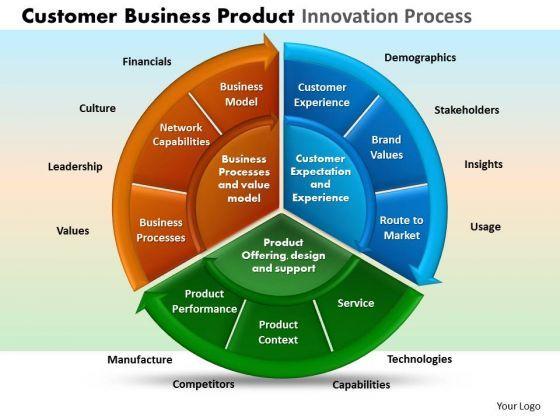 Customer Business Product Innovation Process

Financials

Culture

Leadership

Values

Business Model

Network Capabilities

Business Processes

Business Processes and value model

Demographics

Stakeholders

Insights

Usage

Customer Experience

Brand Values

Route to Market

Customer Expectation and Experience

Product Offering, design and support

Product Performance

Product Context

Service

Manufacture

Competitors

Capabilities

Technologies

Your Logo